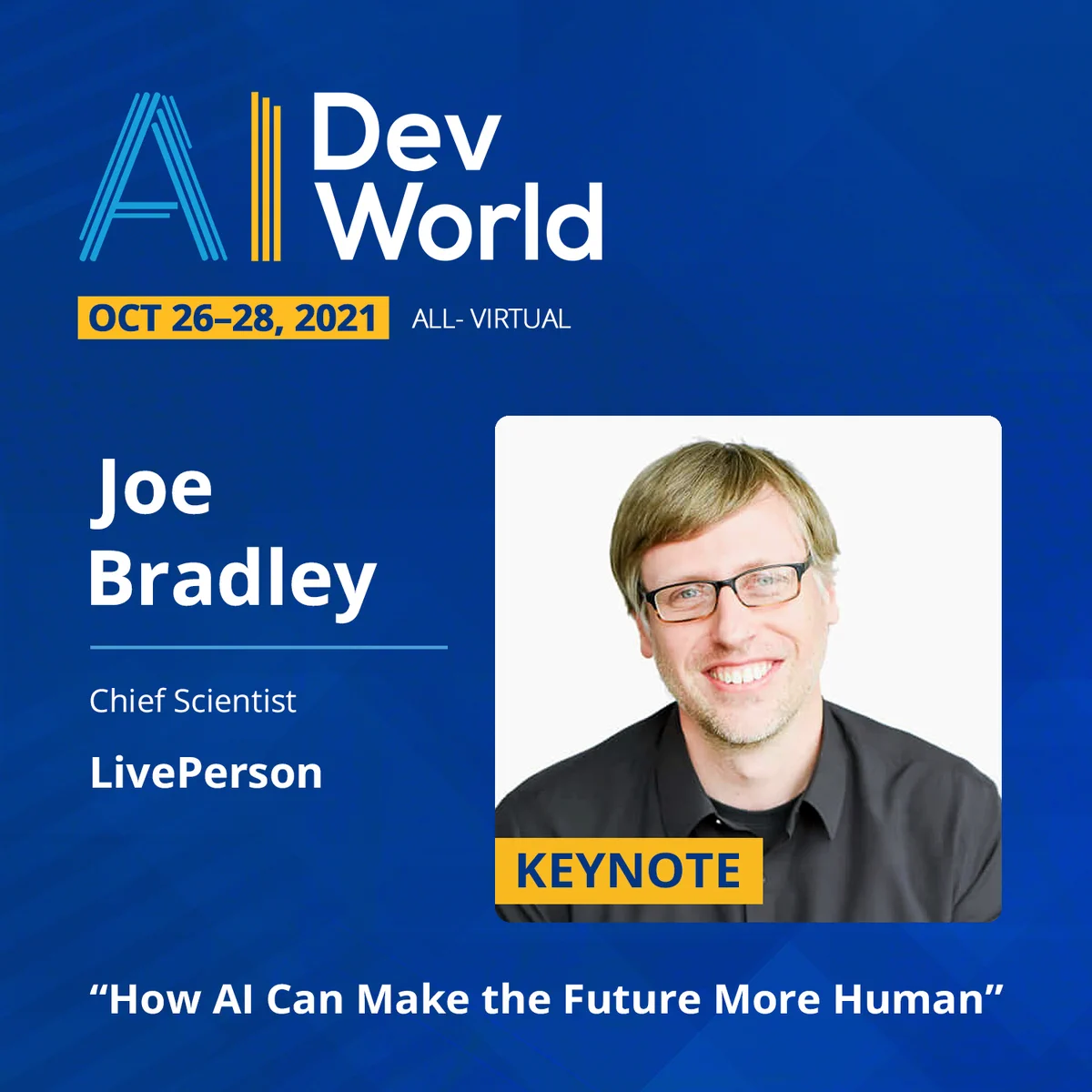 AI Dev World

OCT 26–28, 2021 ALL- VIRTUAL

Joe Bradley

Chief Scientist

LivePerson

KEYNOTE

“How AI Can Make the Future More Human”